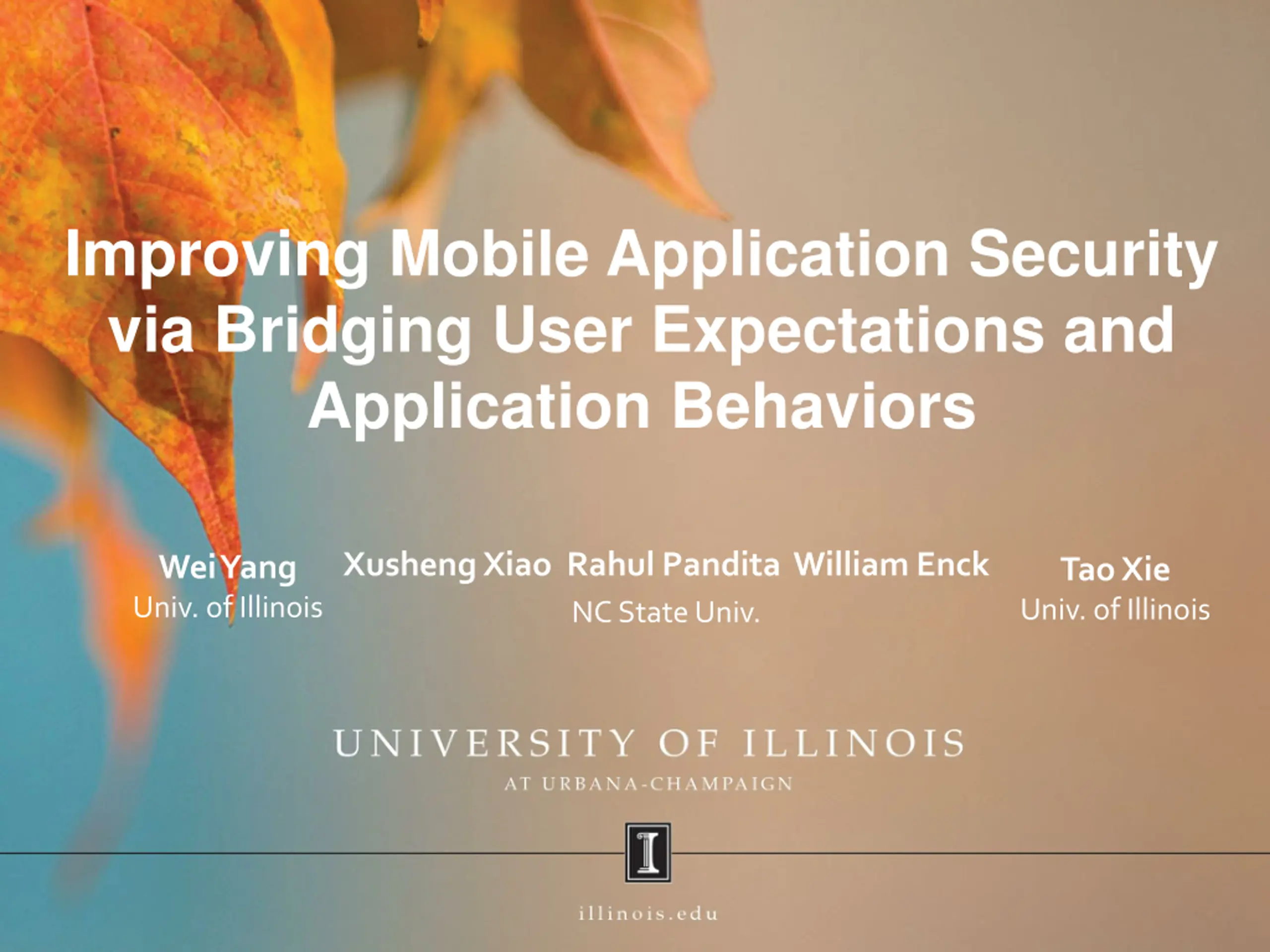 Improving Mobile Application Security via Bridging User Expectations and Application Behaviors

Wei Yang
Univ. of Illinois

Xusheng Xiao Rahul Pandita William Enck
NC State Univ.

Tao Xie
Univ. of Illinois

UNIVERSITY OF ILLINOIS
AT URBANA-CHAMPAIGN

I

illinois.edu